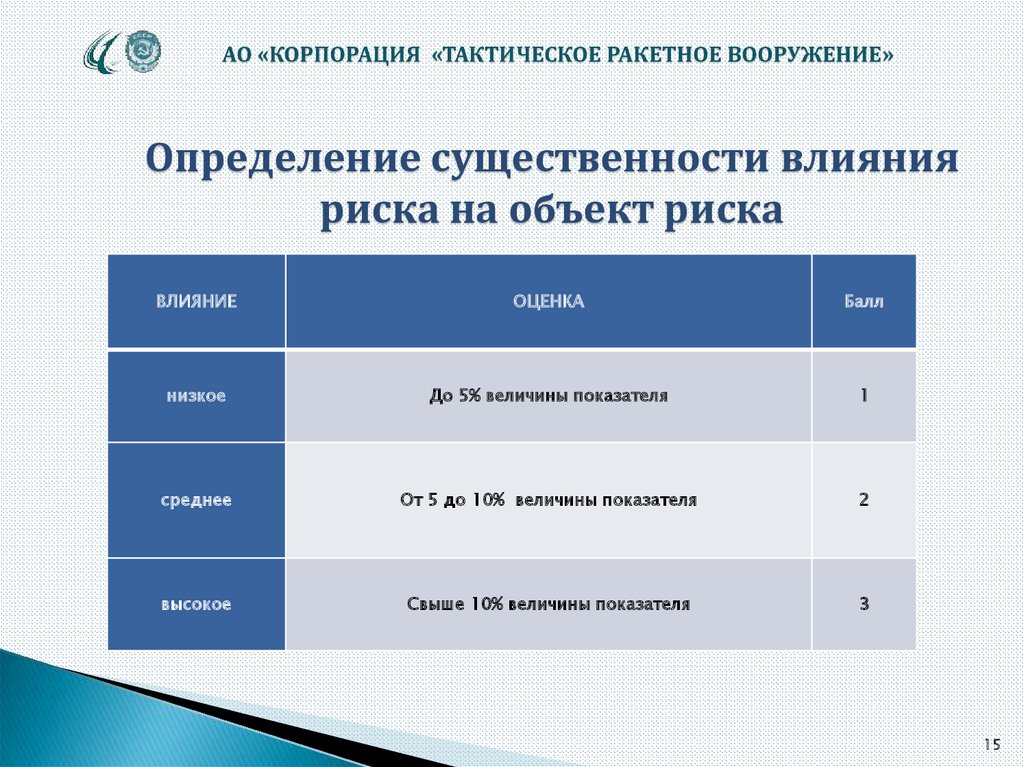 АО «КОРПОРАЦИЯ «ТАКТИЧЕСКОЕ РАКЕТНОЕ ВООРУЖЕНИЕ»

Определение существенности влияния риска на объект риска

| ВЛИЯНИЕ | ОЦЕНКА | Балл |
|---|---|---|
| низкое | До 5% величины показателя | 1 |
| среднее | От 5 до 10% величины показателя | 2 |
| высокое | Свыше 10% величины показателя | 3 |

15